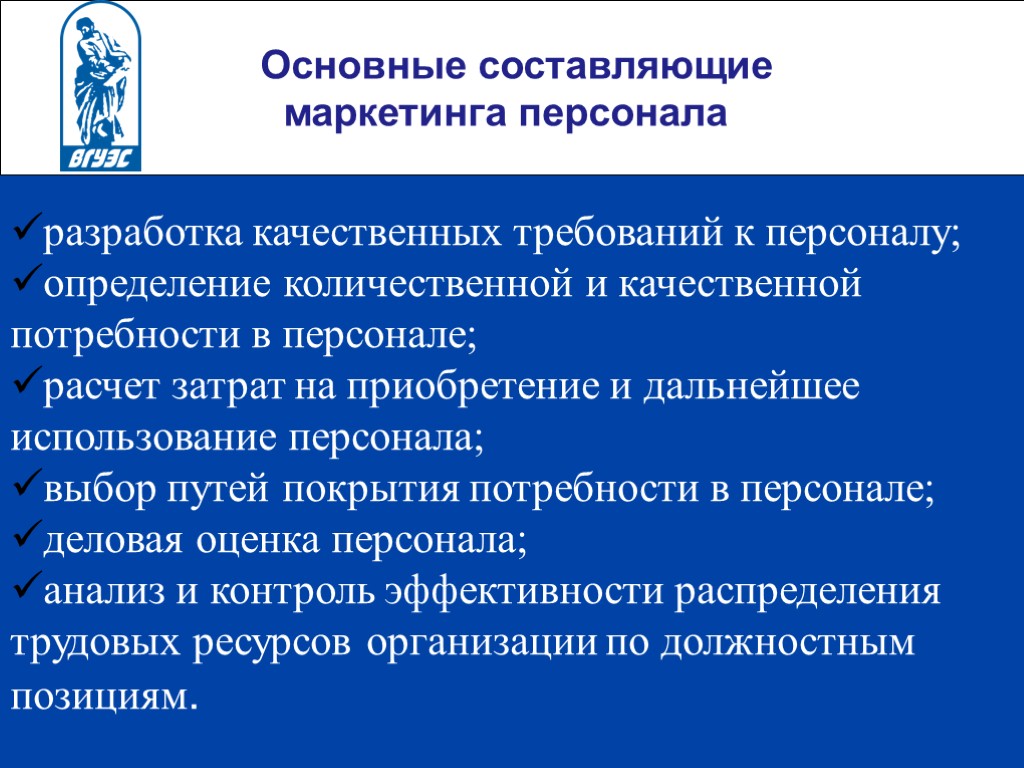 ВГУЭС

Основные составляющие маркетинга персонала

✓разработка качественных требований к персоналу;
✓определение количественной и качественной потребности в персонале;
✓расчет затрат на приобретение и дальнейшее использование персонала;
✓выбор путей покрытия потребности в персонале;
✓деловая оценка персонала;
✓анализ и контроль эффективности распределения трудовых ресурсов организации по должностным позициям.